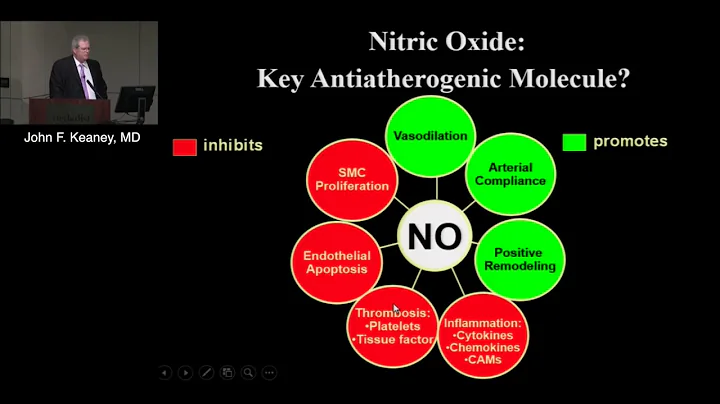 John F. Keaney, MD

Nitric Oxide:
Key Antiatherogenic Molecule?

inhibits

promotes

Vasodilation

Arterial Compliance

Positive Remodeling

Inflammation:
•Cytokines
•Chemokines
•CAMs

Thrombosis:
•Platelets
•Tissue factor

Endothelial Apoptosis

SMC Proliferation

NO